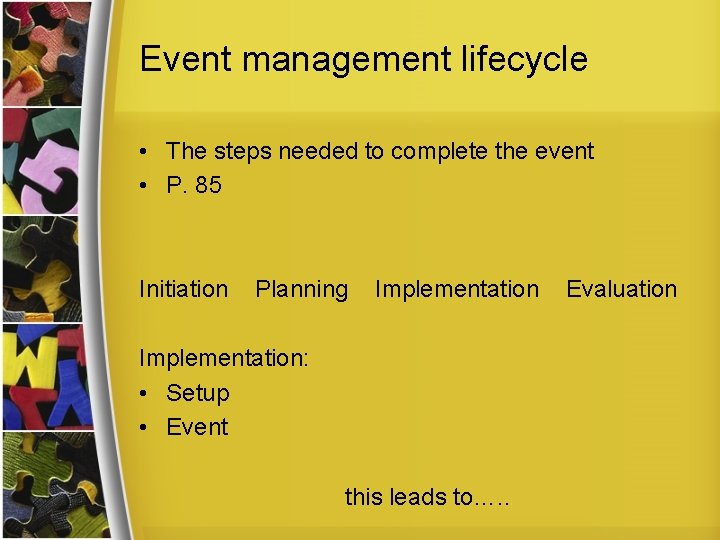 Event management lifecycle

• The steps needed to complete the event
• P. 85

Initiation Planning Implementation Evaluation

Implementation:
• Setup
• Event

this leads to…..